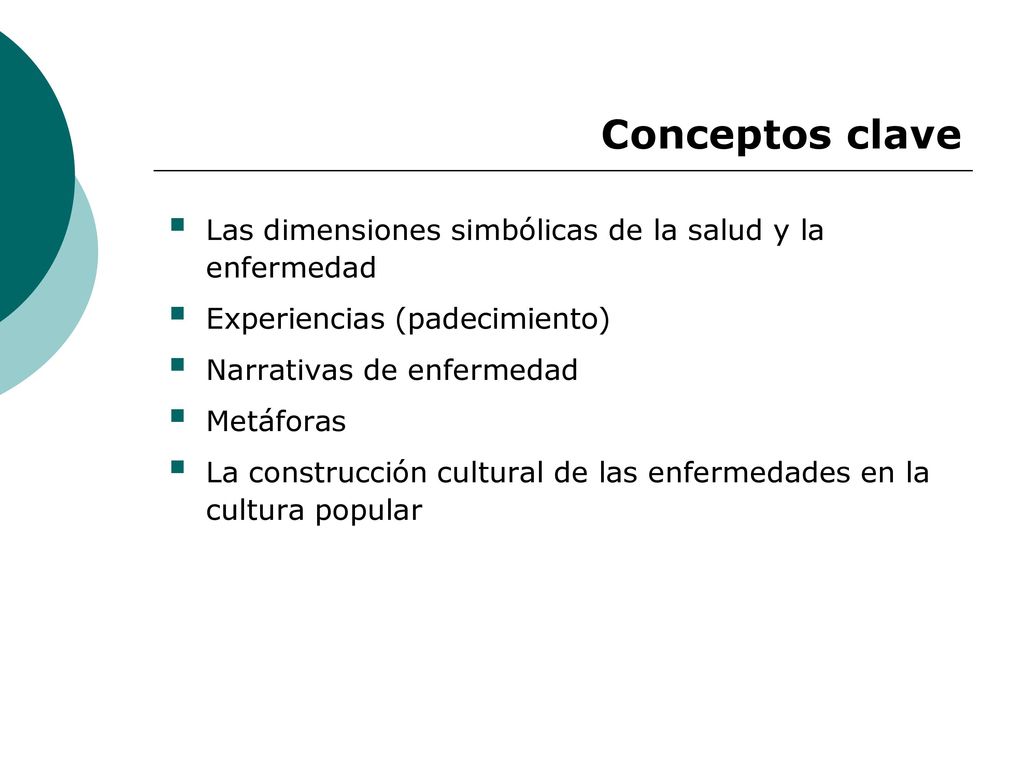 Conceptos clave

- Las dimensiones simbólicas de la salud y la enfermedad
- Experiencias (padecimiento)
- Narrativas de enfermedad
- Metáforas
- La construcción cultural de las enfermedades en la cultura popular